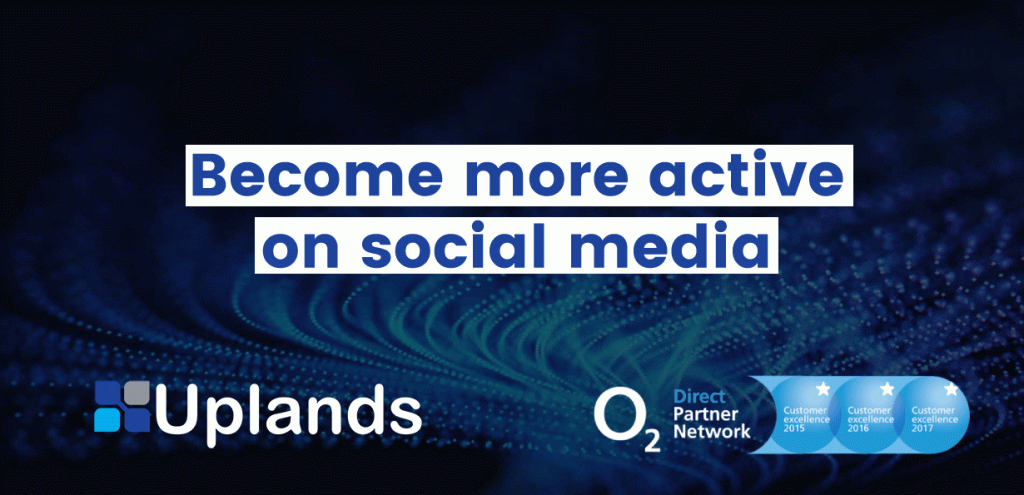 Become more active on social media

Uplands

$O_2$ Direct Partner Network

Customer excellence 2015

Customer excellence 2016

Customer excellence 2017